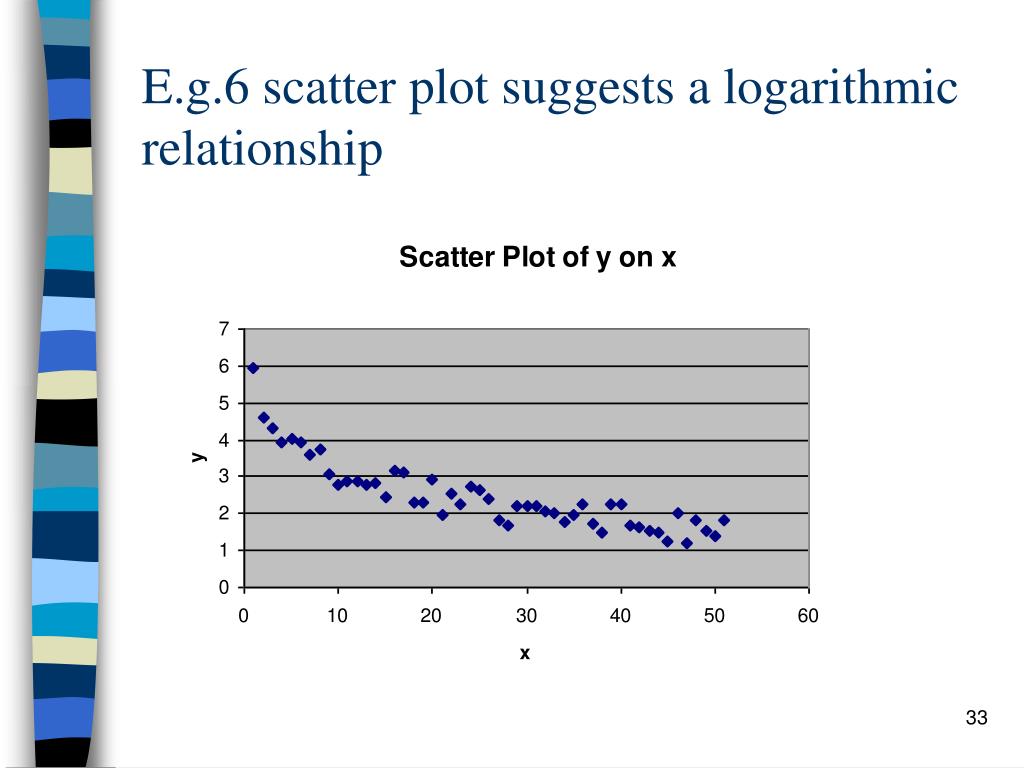 E.g.6 scatter plot suggests a logarithmic relationship

Scatter Plot of y on x

7
6
5
4
3
2
1
0

y

0 10 20 30 40 50 60

x

33